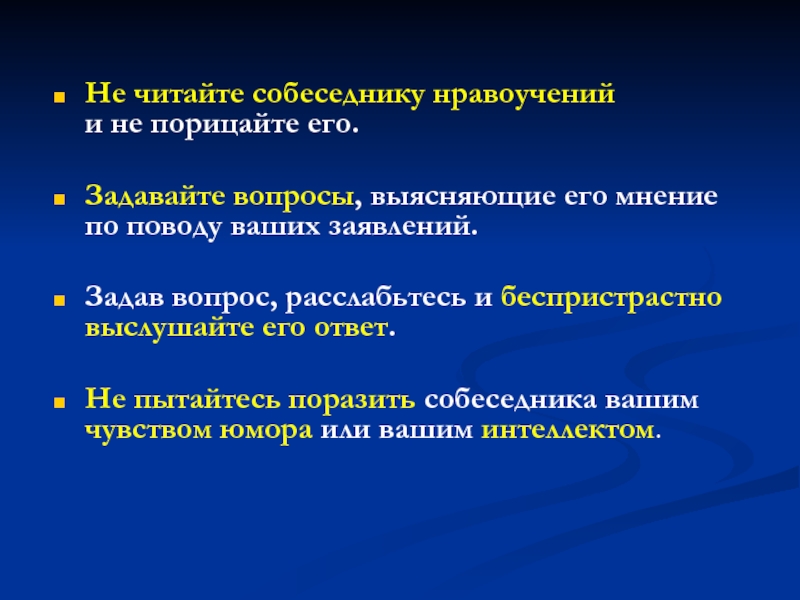 Не читайте собеседнику нравоучений и не порицайте его.

Задавайте вопросы, выясняющие его мнение по поводу ваших заявлений.

Задав вопрос, расслабьтесь и беспристрастно выслушайте его ответ.

Не пытайтесь поразить собеседника вашим чувством юмора или вашим интеллектом.